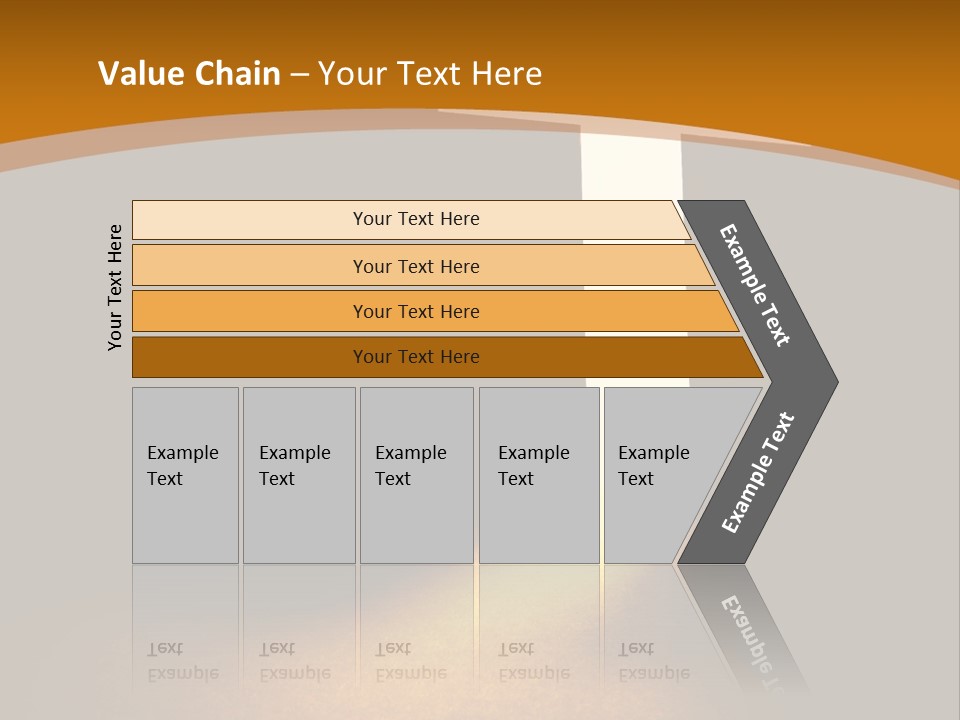 Value Chain – Your Text Here

Your Text Here

Your Text Here

Your Text Here

Your Text Here

Your Text Here

Example Text

Example Text

Example Text

Example Text

Example Text

Example Text

Example Text